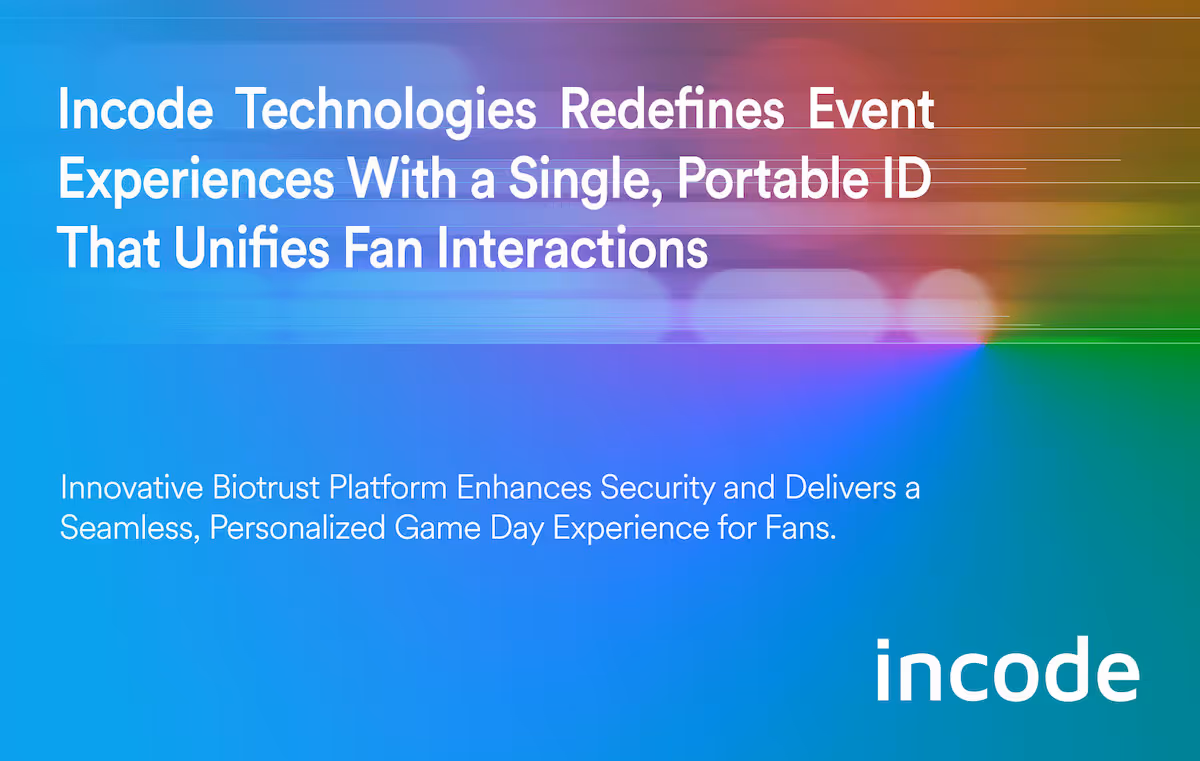 Incode Technologies Redefines Event Experiences With a Single, Portable ID That Unifies Fan Interactions

Innovative Biotrust Platform Enhances Security and Delivers a Seamless, Personalized Game Day Experience for Fans.

incode